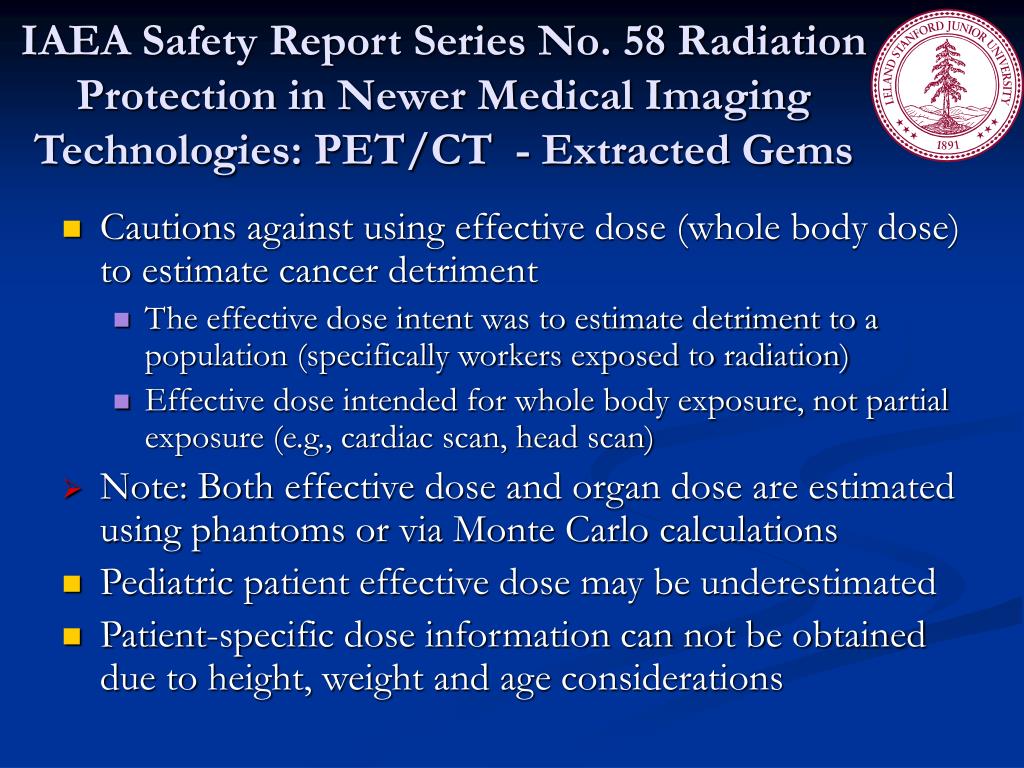 IAEA Safety Report Series No. 58 Radiation Protection in Newer Medical Imaging Technologies: PET/CT - Extracted Gems

LELAND STANFORD JUNIOR UNIVERSITY
1891

Cautions against using effective dose (whole body dose) to estimate cancer detriment

The effective dose intent was to estimate detriment to a population (specifically workers exposed to radiation)

Effective dose intended for whole body exposure, not partial exposure (e.g., cardiac scan, head scan)

Note: Both effective dose and organ dose are estimated using phantoms or via Monte Carlo calculations

Pediatric patient effective dose may be underestimated

Patient-specific dose information can not be obtained due to height, weight and age considerations